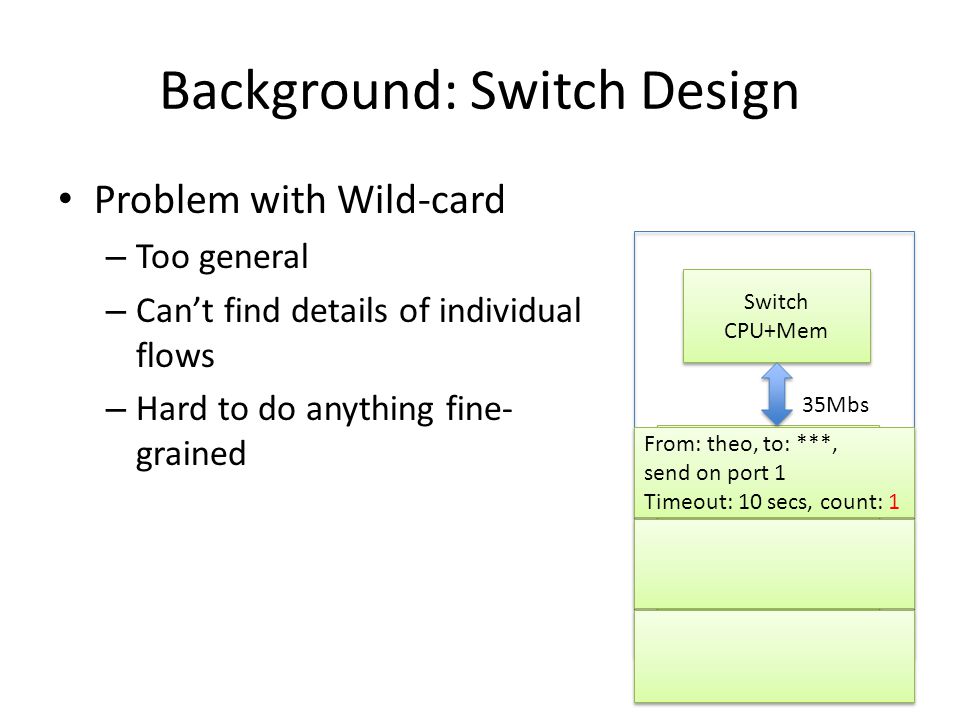 Background: Switch Design

• Problem with Wild-card
– Too general
– Can't find details of individual flows
– Hard to do anything fine-grained

Switch
CPU+Mem

35Mbs

From: theo, to: ***,
send on port 1
Timeout: 10 secs, count: 1